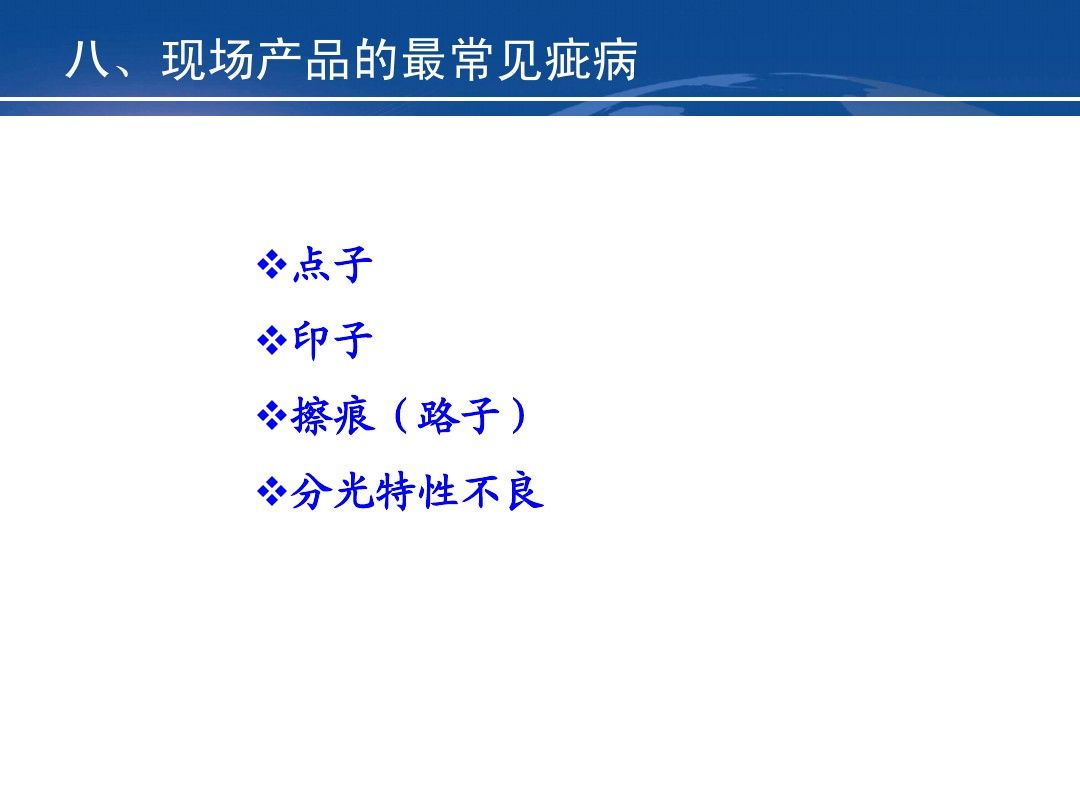 八、现场产品的最常见疵病

❖点子

❖印子

❖擦痕（路子）

❖分光特性不良